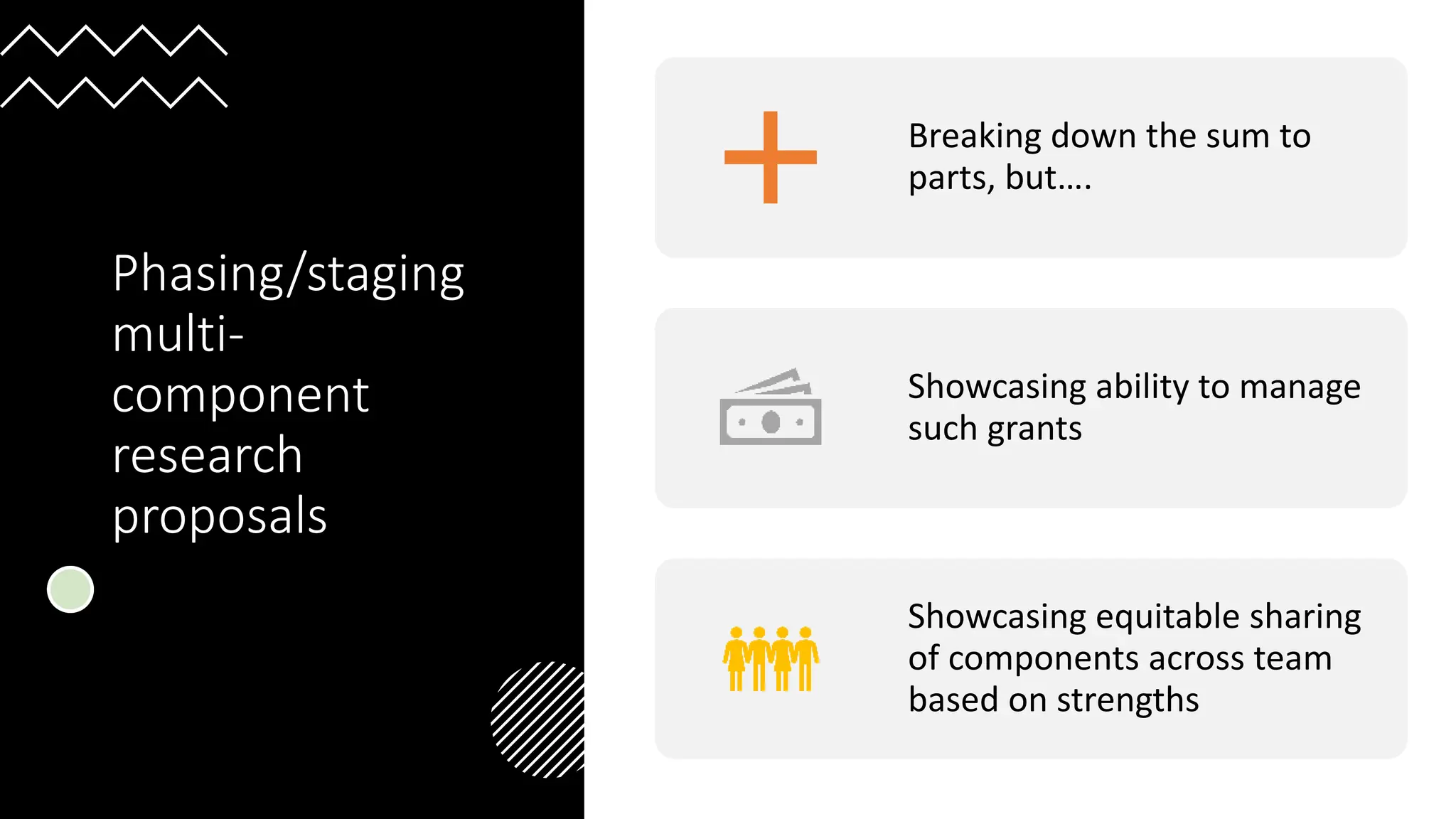 Phasing/staging multi-component research proposals

Breaking down the sum to parts, but....

Showcasing ability to manage such grants

Showcasing equitable sharing of components across team based on strengths